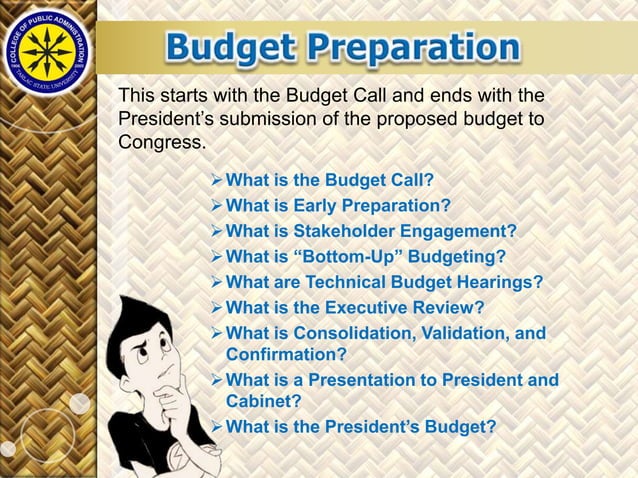 COLLEGE OF PUBLIC ADMINISTRATION
TARLAC STATE UNIVERSITY

Budget Preparation

This starts with the Budget Call and ends with the President's submission of the proposed budget to Congress.

➢ What is the Budget Call?
➢ What is Early Preparation?
➢ What is Stakeholder Engagement?
➢ What is "Bottom-Up" Budgeting?
➢ What are Technical Budget Hearings?
➢ What is the Executive Review?
➢ What is Consolidation, Validation, and Confirmation?
➢ What is a Presentation to President and Cabinet?
➢ What is the President's Budget?